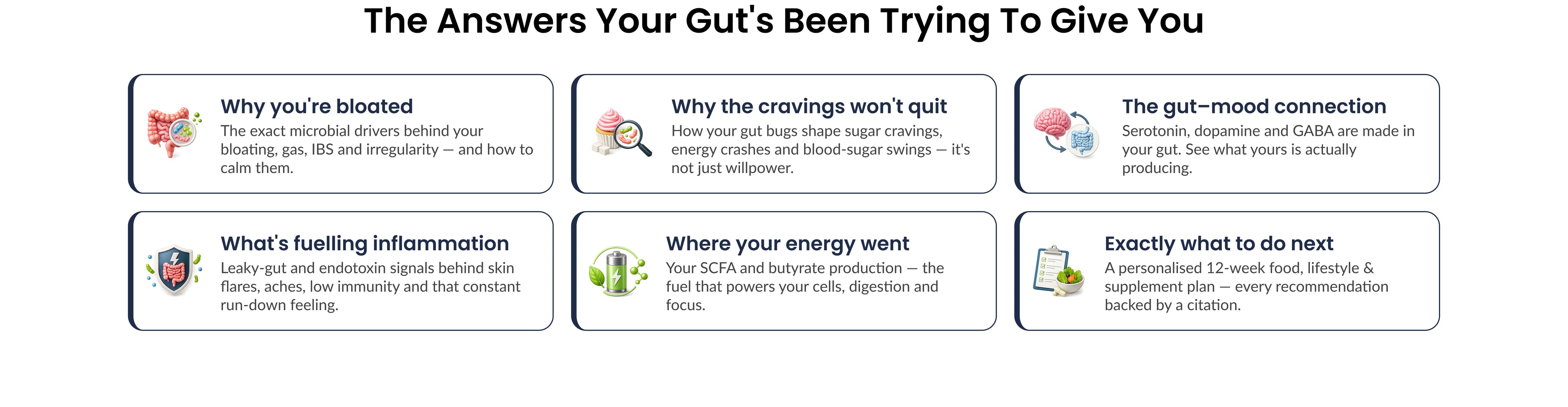 The Answers Your Gut's Been Trying To Give You

Why you're bloated
The exact microbial drivers behind your bloating, gas, IBS and irregularity — and how to calm them.

Why the cravings won't quit
How your gut bugs shape sugar cravings, energy crashes and blood-sugar swings — it's not just willpower.

The gut–mood connection
Serotonin, dopamine and GABA are made in your gut. See what yours is actually producing.

What's fuelling inflammation
Leaky-gut and endotoxin signals behind skin flares, aches, low immunity and that constant run-down feeling.

Where your energy went
Your SCFA and butyrate production — the fuel that powers your cells, digestion and focus.

Exactly what to do next
A personalised 12-week food, lifestyle & supplement plan — every recommendation backed by a citation.